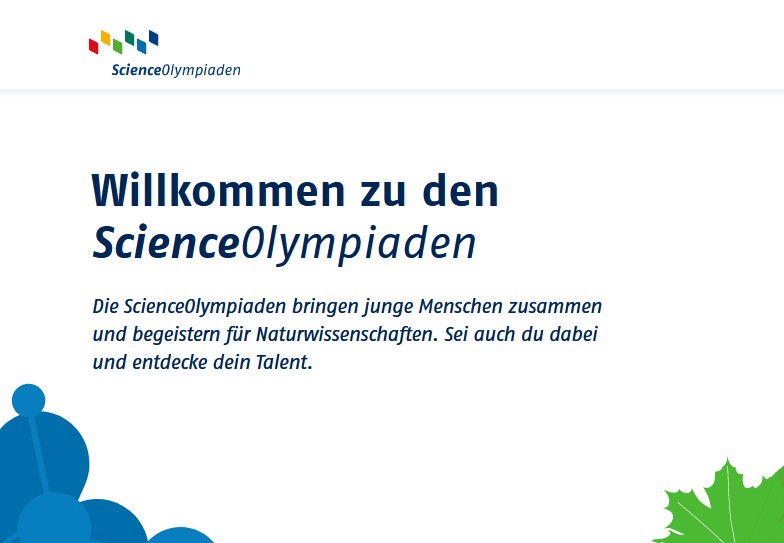 ScienceOlympiaden

Willkommen zu den ScienceOlympiaden

Die ScienceOlympiaden bringen junge Menschen zusammen und begeistern für Naturwissenschaften. Sei auch du dabei und entdecke dein Talent.